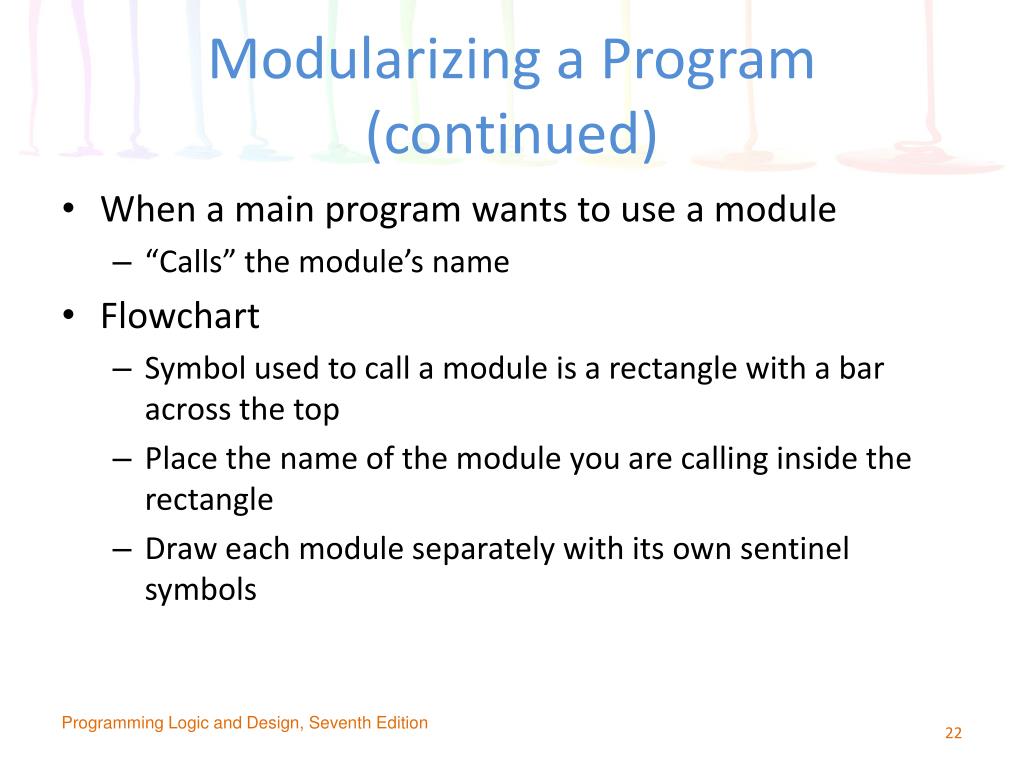 Modularizing a Program (continued)

• When a main program wants to use a module
– “Calls” the module’s name

• Flowchart
– Symbol used to call a module is a rectangle with a bar across the top
– Place the name of the module you are calling inside the rectangle
– Draw each module separately with its own sentinel symbols

Programming Logic and Design, Seventh Edition

22